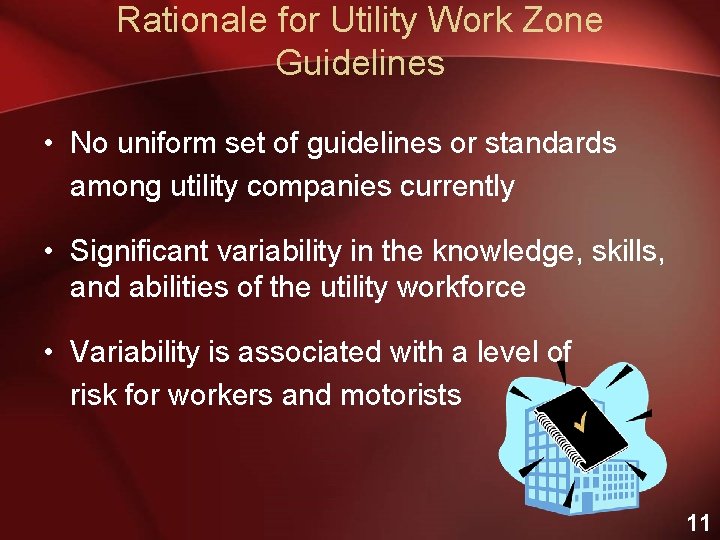 Rationale for Utility Work Zone Guidelines

• No uniform set of guidelines or standards among utility companies currently

• Significant variability in the knowledge, skills, and abilities of the utility workforce

• Variability is associated with a level of risk for workers and motorists

11